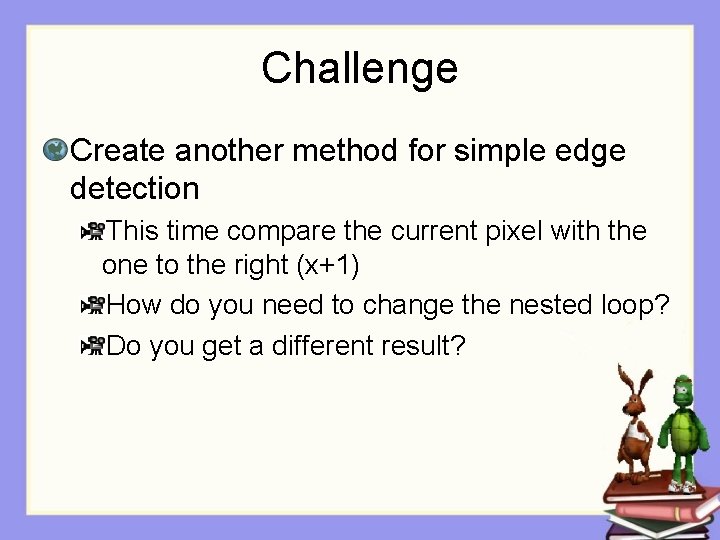 Challenge

Create another method for simple edge detection

This time compare the current pixel with the one to the right (x+1)

How do you need to change the nested loop?

Do you get a different result?